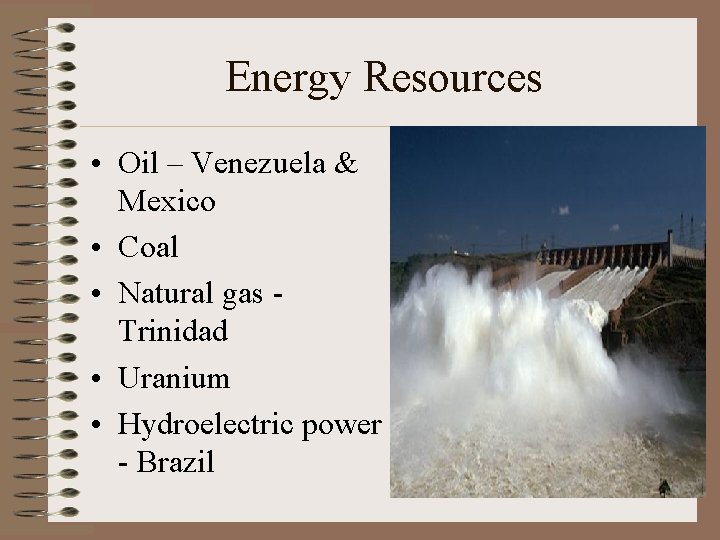 Energy Resources

• Oil – Venezuela & Mexico
• Coal
• Natural gas - Trinidad
• Uranium
• Hydroelectric power - Brazil